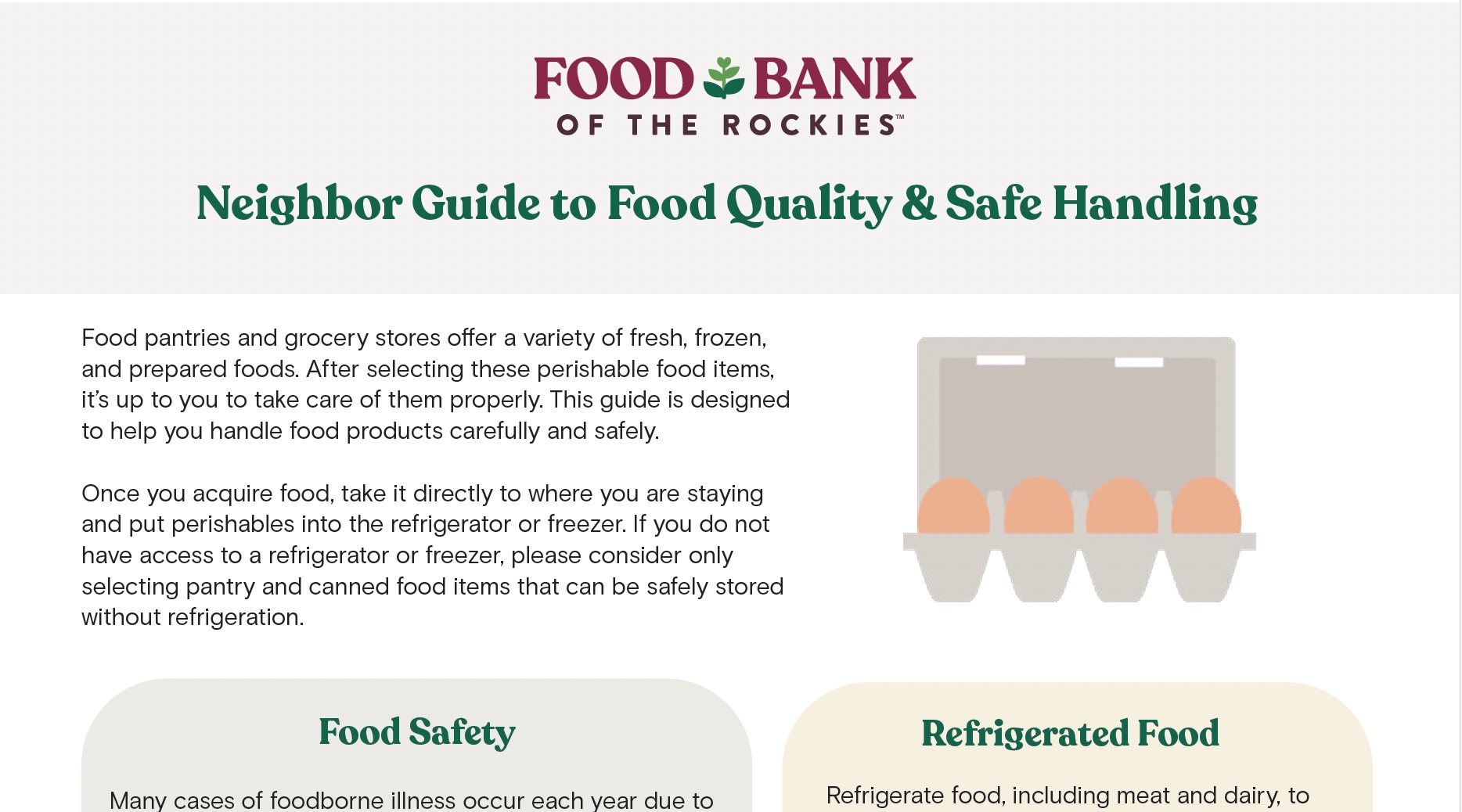 FOOD BANK
OF THE ROCKIES™

Neighbor Guide to Food Quality & Safe Handling

Food pantries and grocery stores offer a variety of fresh, frozen, and prepared foods. After selecting these perishable food items, it's up to you to take care of them properly. This guide is designed to help you handle food products carefully and safely.

Once you acquire food, take it directly to where you are staying and put perishables into the refrigerator or freezer. If you do not have access to a refrigerator or freezer, please consider only selecting pantry and canned food items that can be safely stored without refrigeration.

Food Safety

Many cases of foodborne illness occur each year due to

Refrigerated Food

Refrigerate food, including meat and dairy, to